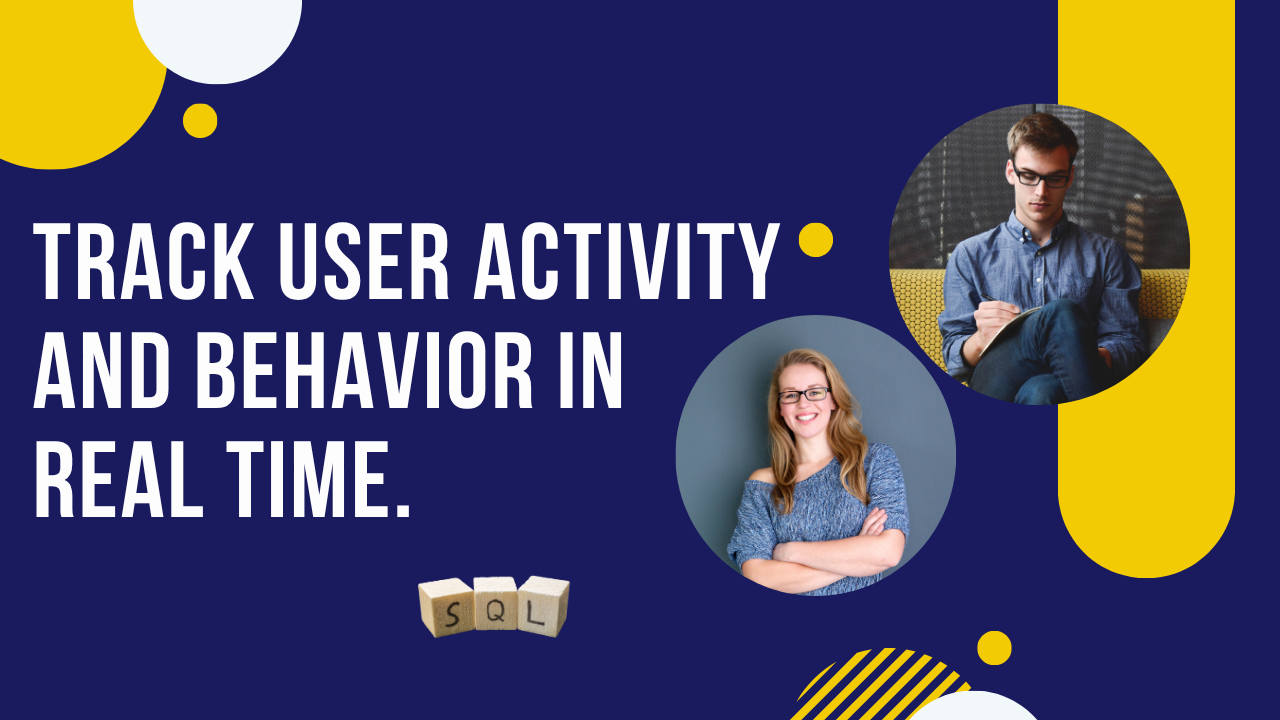 TRACK USER ACTIVITY AND BEHAVIOR IN REAL TIME.

SQL